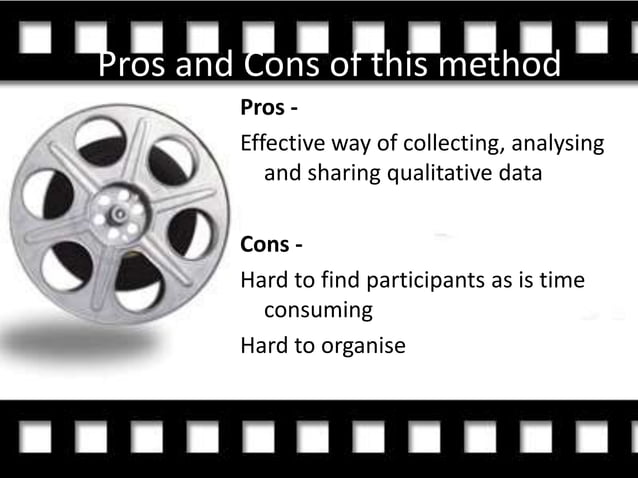 Pros and Cons of this method

Pros -

Effective way of collecting, analysing and sharing qualitative data

Cons -

Hard to find participants as is time consuming

Hard to organise